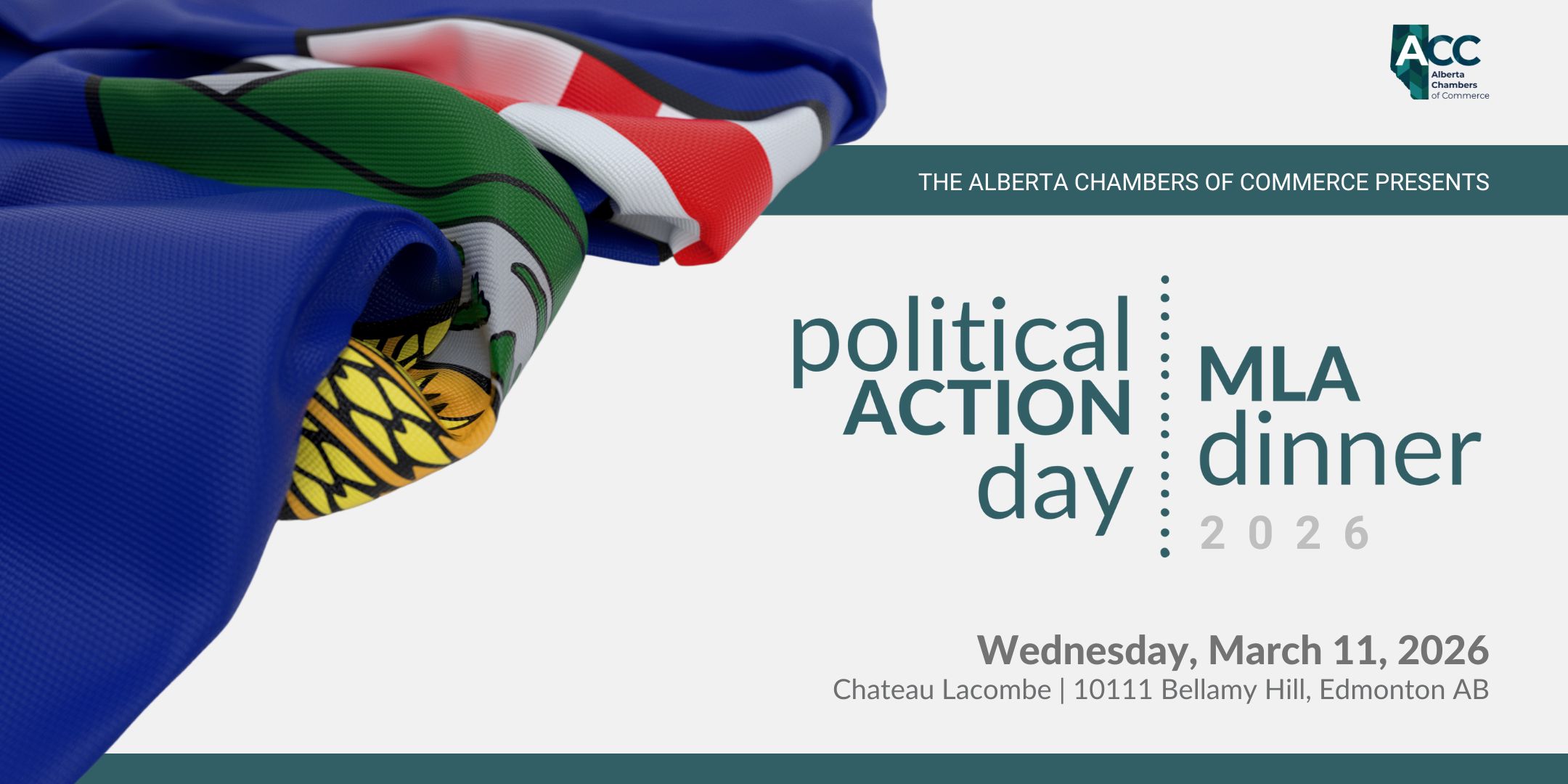 ACC
Alberta Chambers of Commerce

THE ALBERTA CHAMBERS OF COMMERCE PRESENTS

political ACTION day

MLA dinner
2026

Wednesday, March 11, 2026
Chateau Lacombe | 10111 Bellamy Hill, Edmonton AB